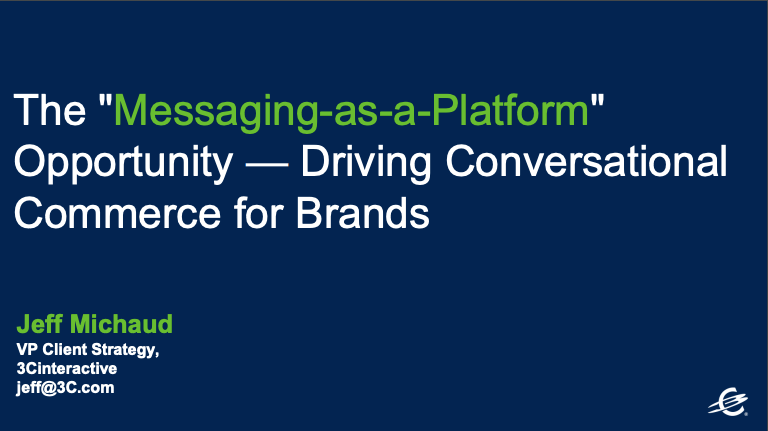 The "Messaging-as-a-Platform" Opportunity — Driving Conversational Commerce for Brands

Jeff Michaud
VP Client Strategy,
3Cinteractive
jeff@3C.com